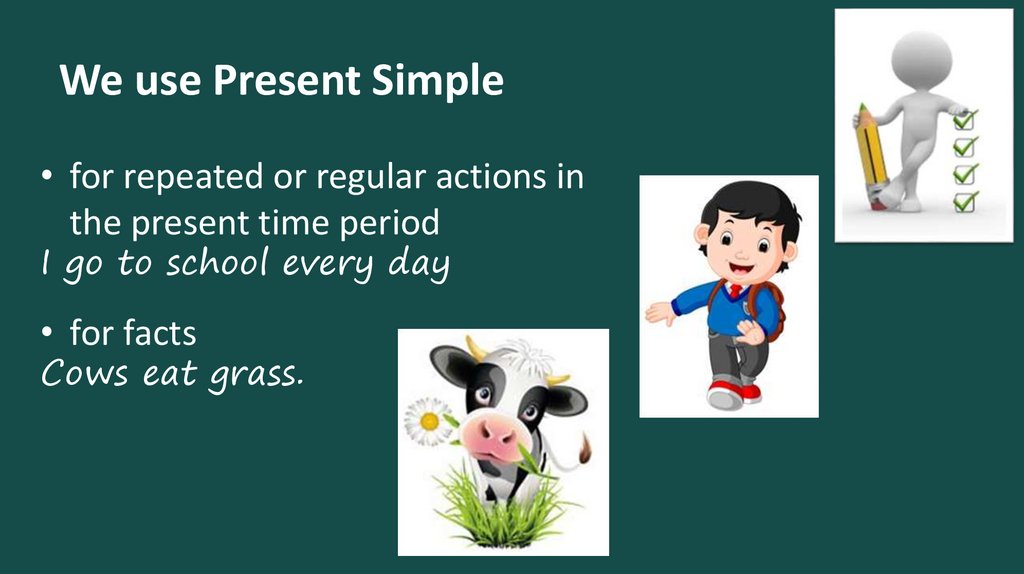 We use Present Simple

• for repeated or regular actions in the present time period
I go to school every day

• for facts
Cows eat grass.